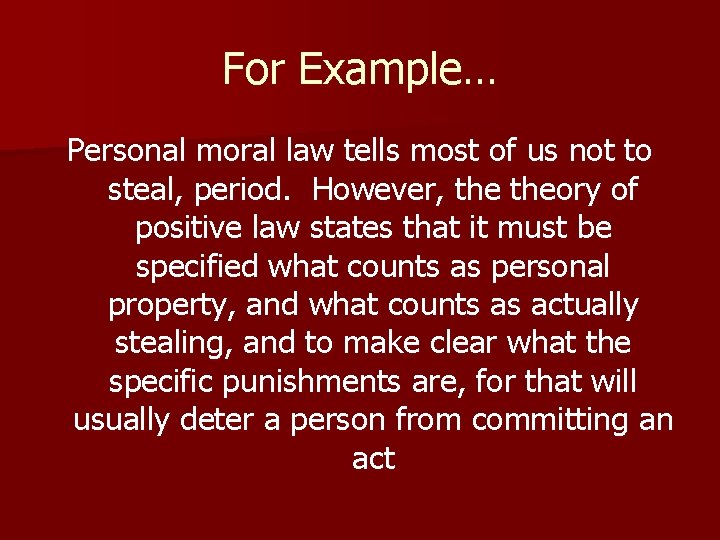 For Example…

Personal moral law tells most of us not to steal, period. However, the theory of positive law states that it must be specified what counts as personal property, and what counts as actually stealing, and to make clear what the specific punishments are, for that will usually deter a person from committing an act